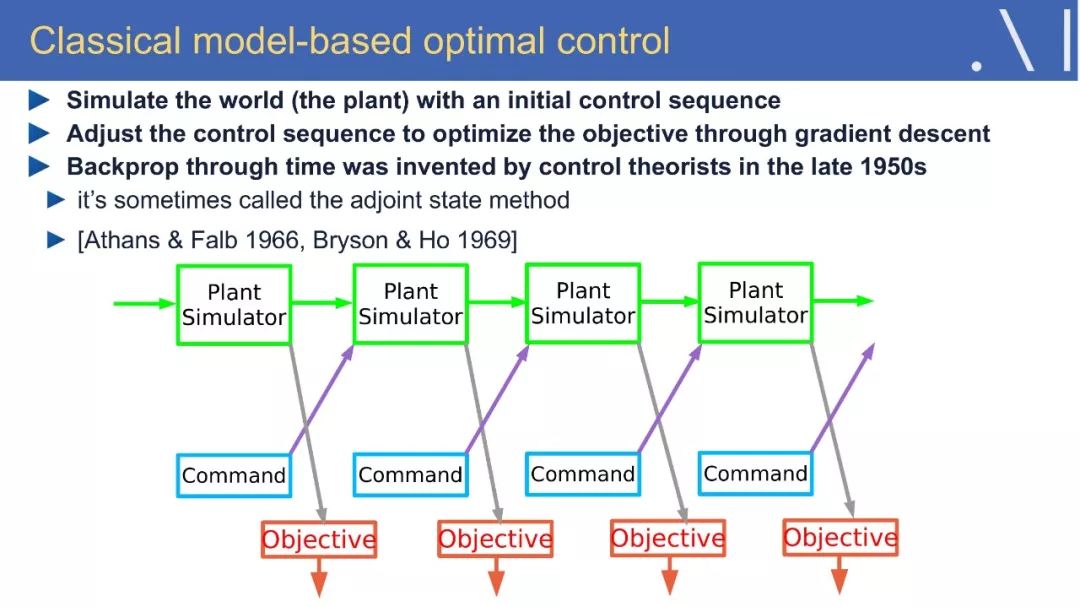 Classical model-based optimal control

► Simulate the world (the plant) with an initial control sequence
► Adjust the control sequence to optimize the objective through gradient descent
► Backprop through time was invented by control theorists in the late 1950s
► it's sometimes called the adjoint state method
► [Athans & Falb 1966, Bryson & Ho 1969]

Plant Simulator
Plant Simulator
Plant Simulator
Plant Simulator

Command
Command
Command
Command

Objective
Objective
Objective
Objective